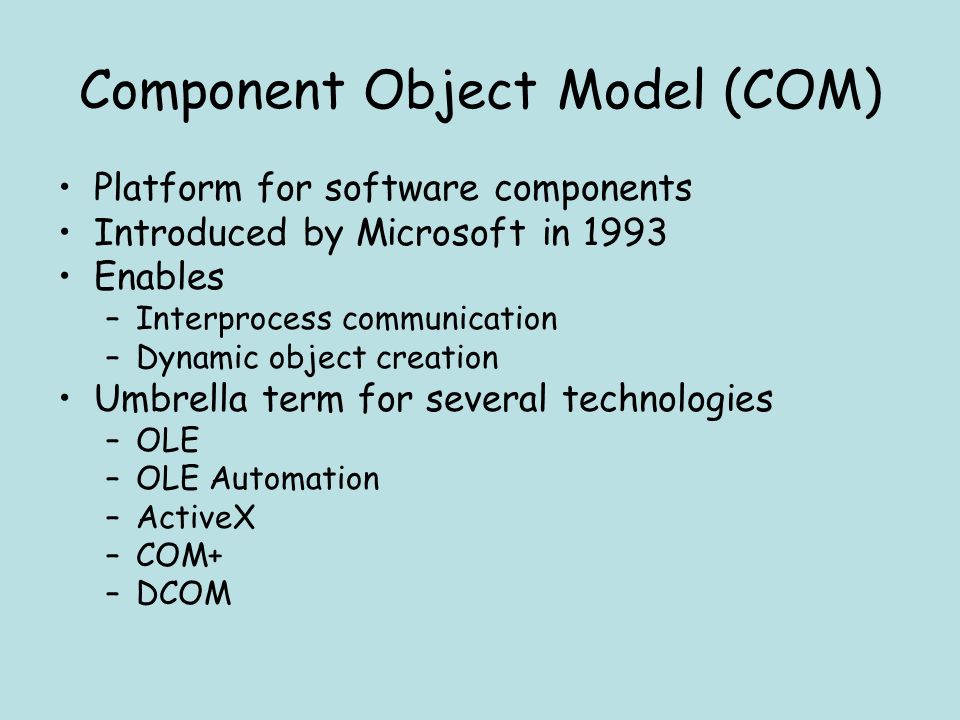 Component Object Model (COM)

• Platform for software components
• Introduced by Microsoft in 1993
• Enables
  – Interprocess communication
  – Dynamic object creation
• Umbrella term for several technologies
  – OLE
  – OLE Automation
  – ActiveX
  – COM+
  – DCOM